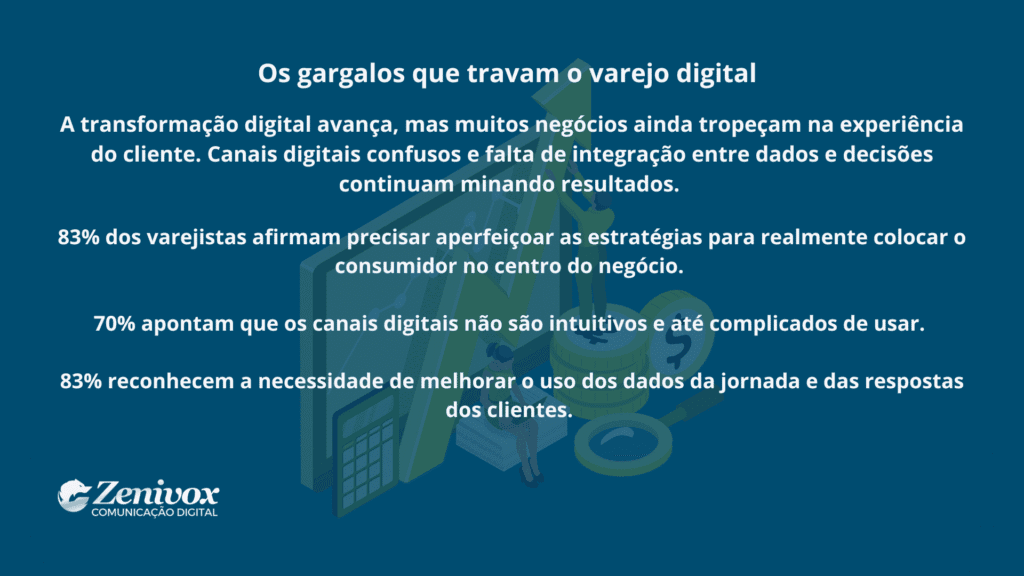 Os gargalos que travam o varejo digital

A transformação digital avança, mas muitos negócios ainda tropeçam na experiência do cliente. Canais digitais confusos e falta de integração entre dados e decisões continuam minando resultados.

83% dos varejistas afirmam precisar aperfeiçoar as estratégias para realmente colocar o consumidor no centro do negócio.

70% apontam que os canais digitais não são intuitivos e até complicados de usar.

83% reconhecem a necessidade de melhorar o uso dos dados da jornada e das respostas dos clientes.

Zenivox
COMUNICAÇÃO DIGITAL